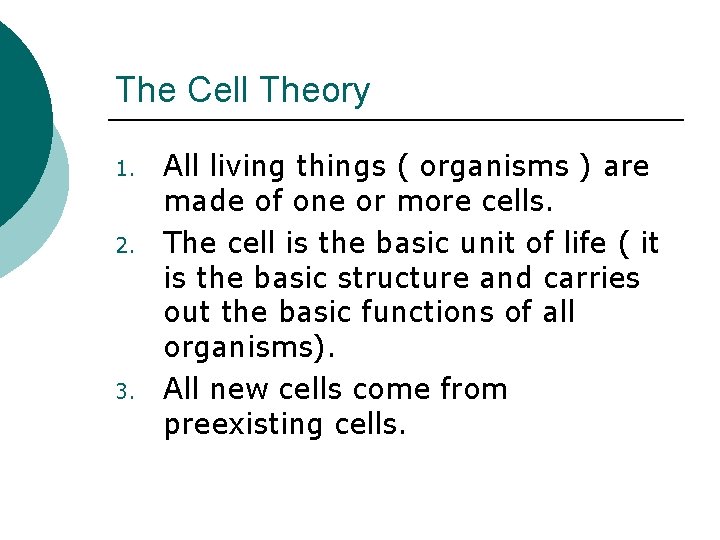 The Cell Theory

1. All living things ( organisms ) are made of one or more cells.
2. The cell is the basic unit of life ( it is the basic structure and carries out the basic functions of all organisms).
3. All new cells come from preexisting cells.